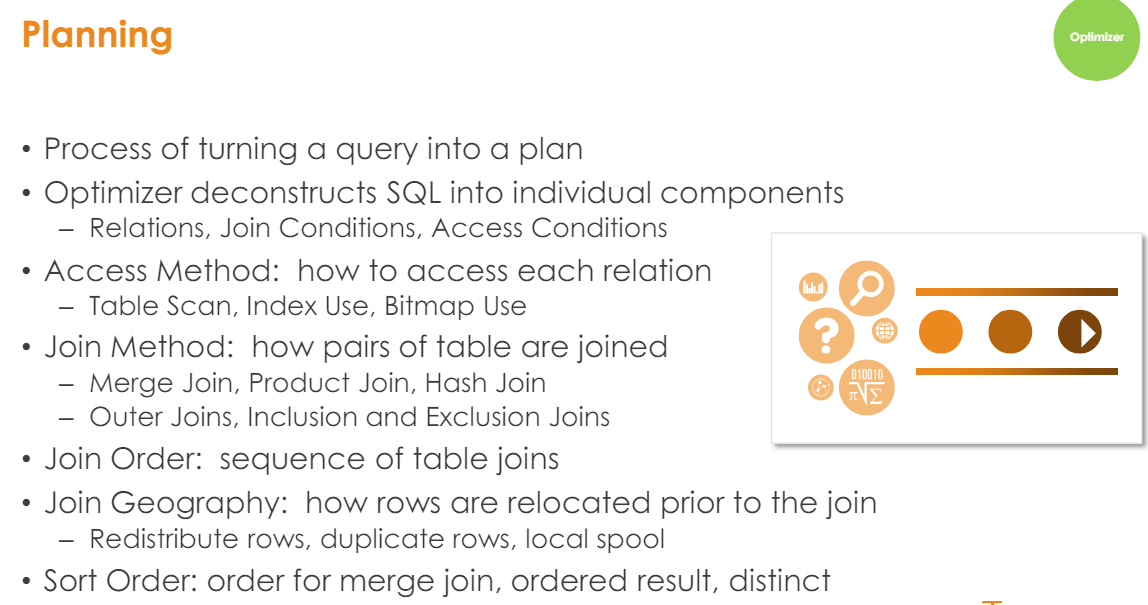 Planning

Optimizer

• Process of turning a query into a plan
• Optimizer deconstructs SQL into individual components
– Relations, Join Conditions, Access Conditions
• Access Method: how to access each relation
– Table Scan, Index Use, Bitmap Use
• Join Method: how pairs of table are joined
– Merge Join, Product Join, Hash Join
– Outer Joins, Inclusion and Exclusion Joins
• Join Order: sequence of table joins
• Join Geography: how rows are relocated prior to the join
– Redistribute rows, duplicate rows, local spool
• Sort Order: order for merge join, ordered result, distinct

010010
$\pi\sqrt{\Sigma}$